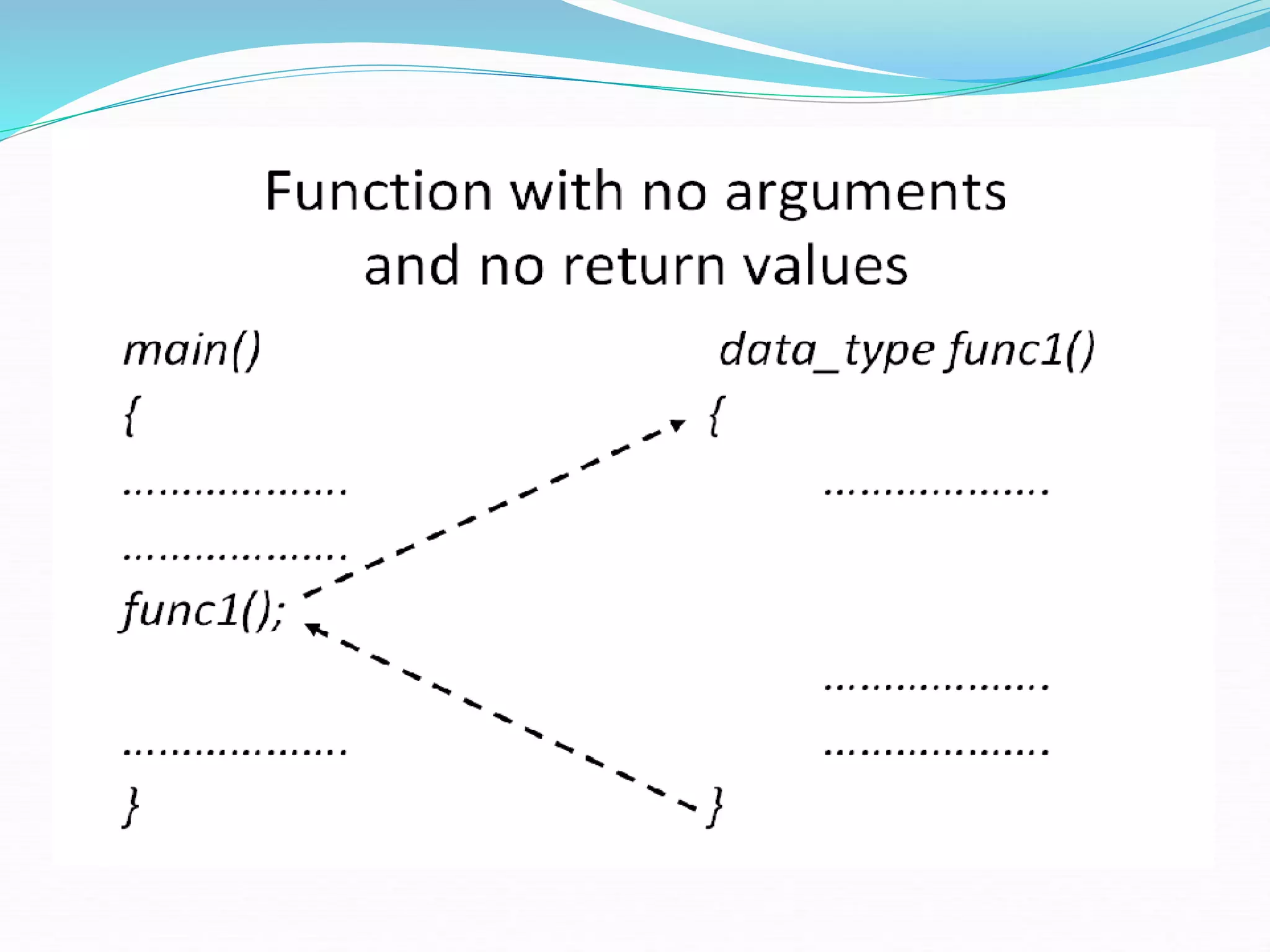 Function with no arguments and no return values

main()
{
..................
..................
func1();

..................
}

data_type func1()
{
..................

..................
..................
}